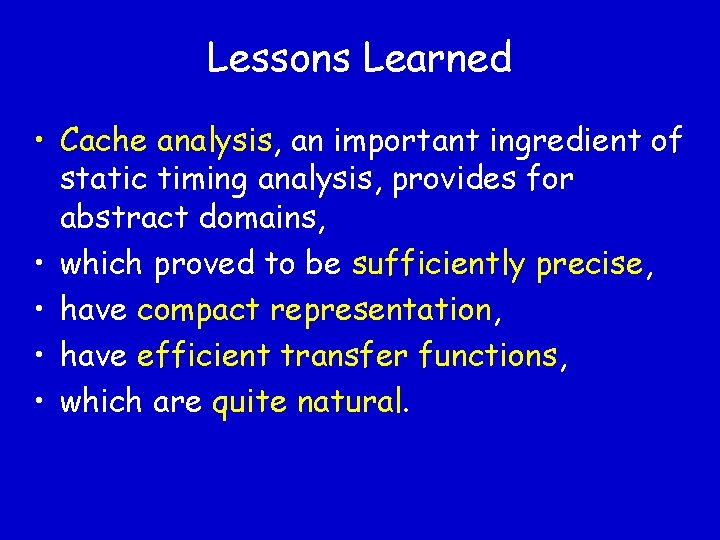 Lessons Learned

• Cache analysis, an important ingredient of static timing analysis, provides for abstract domains,
• which proved to be sufficiently precise,
• have compact representation,
• have efficient transfer functions,
• which are quite natural.